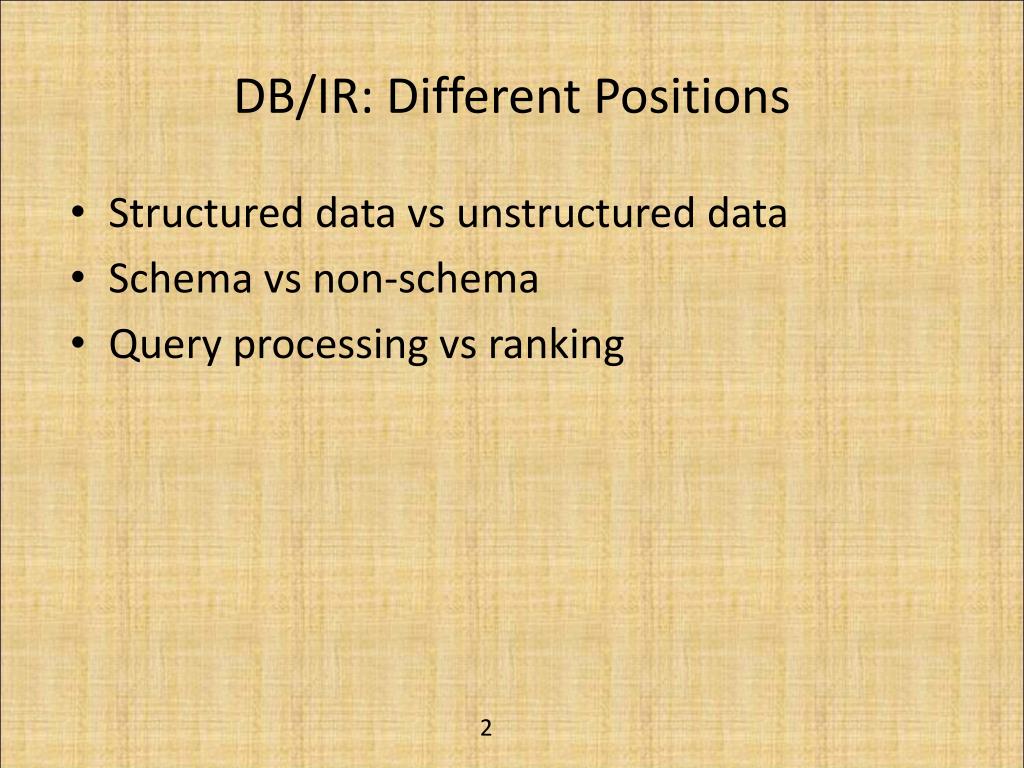 DB/IR: Different Positions

• Structured data vs unstructured data
• Schema vs non-schema
• Query processing vs ranking

2